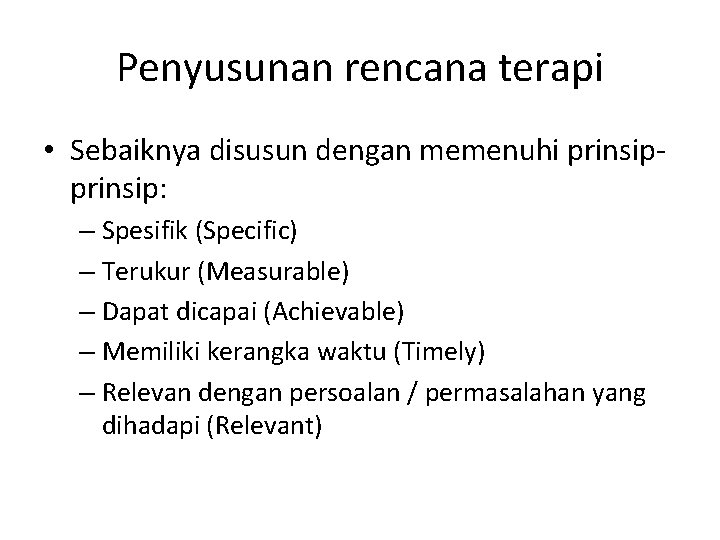 Penyusunan rencana terapi

• Sebaiknya disusun dengan memenuhi prinsip-prinsip:
– Spesifik (Specific)
– Terukur (Measurable)
– Dapat dicapai (Achievable)
– Memiliki kerangka waktu (Timely)
– Relevan dengan persoalan / permasalahan yang dihadapi (Relevant)